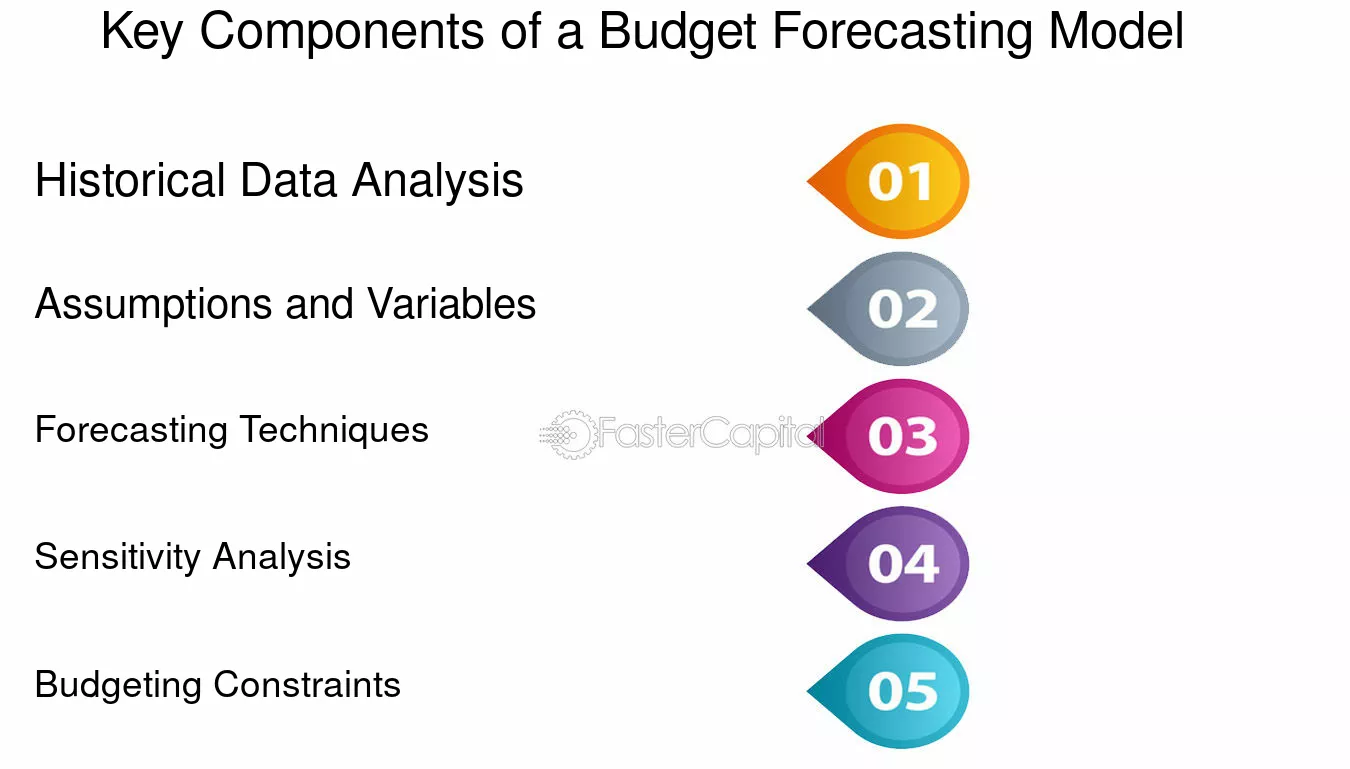 Key Components of a Budget Forecasting Model

Historical Data Analysis

01

Assumptions and Variables

02

Forecasting Techniques

03

Sensitivity Analysis

04

Budgeting Constraints

05

FasterCapital